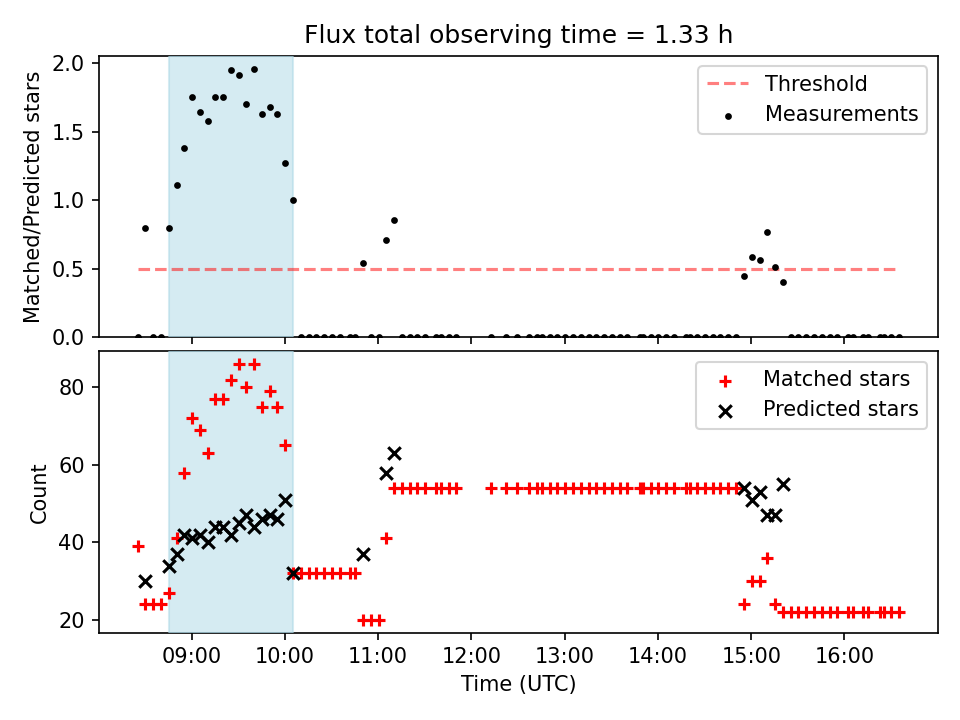 Flux total observing time = 1.33 h

Matched/Predicted stars

2.0
1.5
1.0
0.5
0.0

Threshold
Measurements

Count

80
60
40
20

Matched stars
Predicted stars

09:00
10:00
11:00
12:00
13:00
14:00
15:00
16:00

Time (UTC)